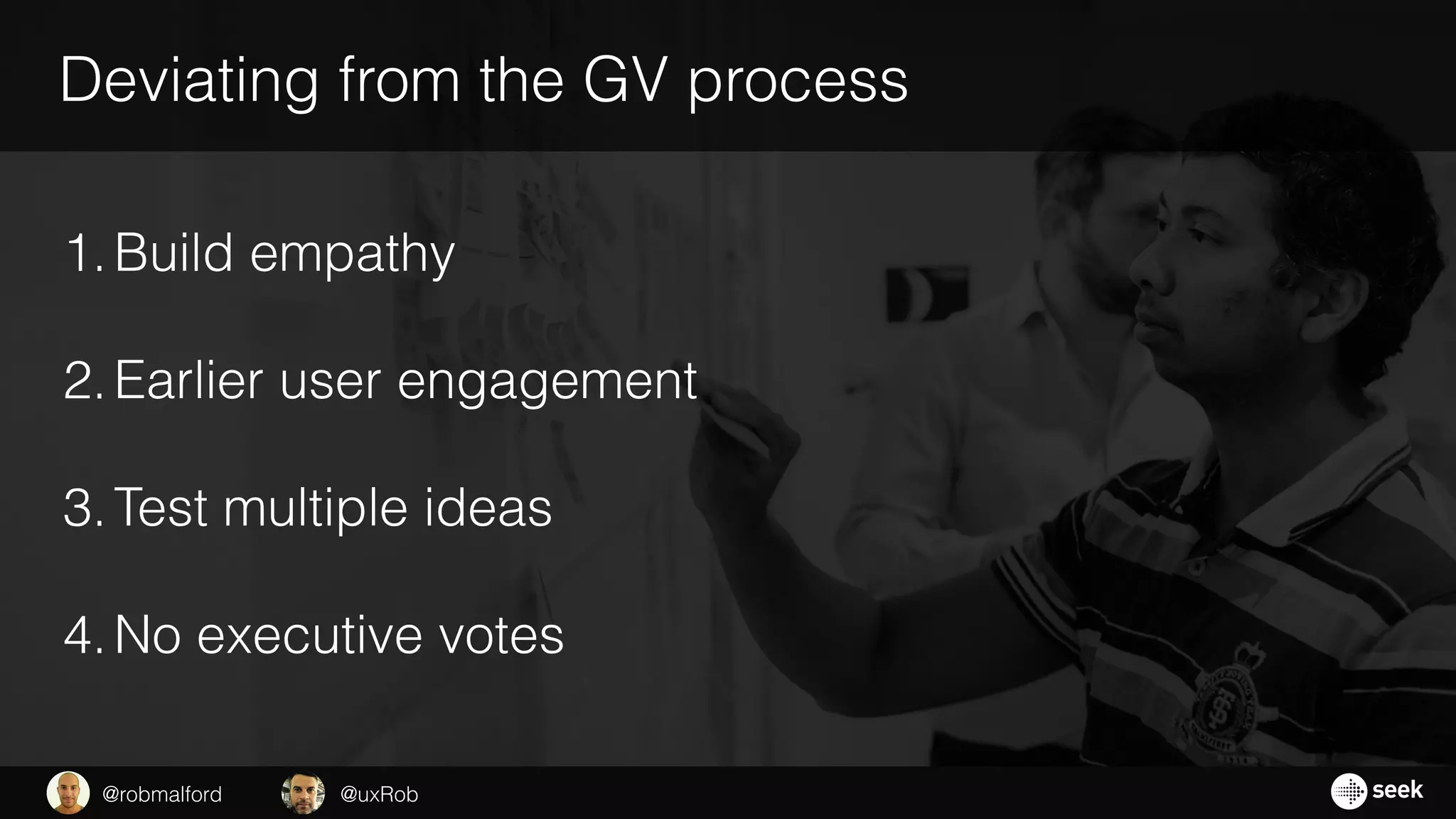 Deviating from the GV process

1. Build empathy

2. Earlier user engagement

3. Test multiple ideas

4. No executive votes

@robmalford

@uxRob

seek